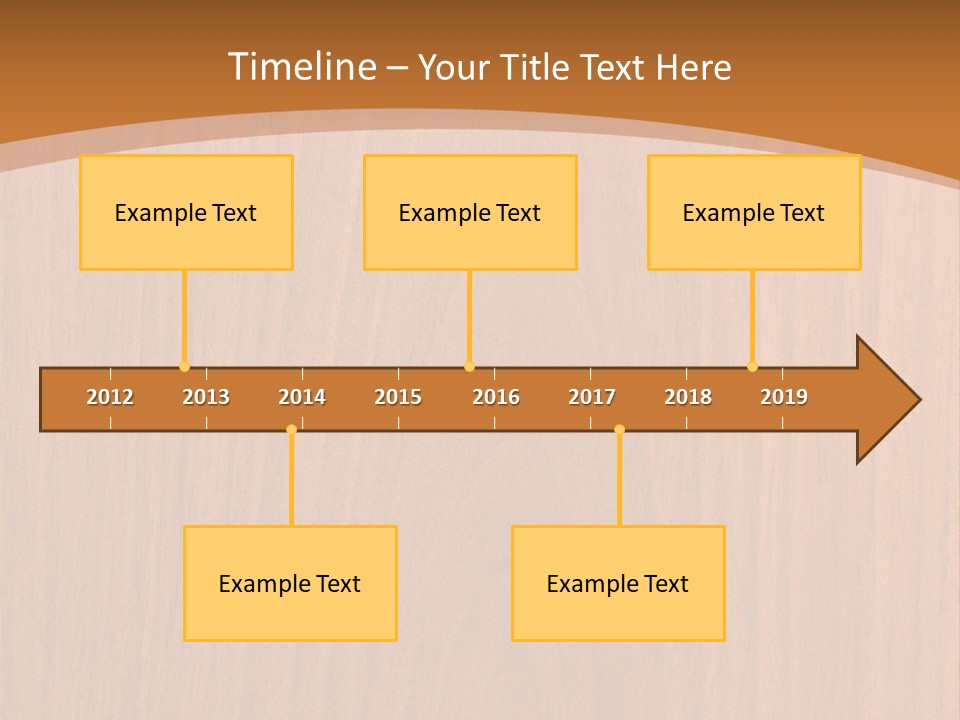 Timeline – Your Title Text Here

Example Text

Example Text

Example Text

2012 2013 2014 2015 2016 2017 2018 2019

Example Text

Example Text